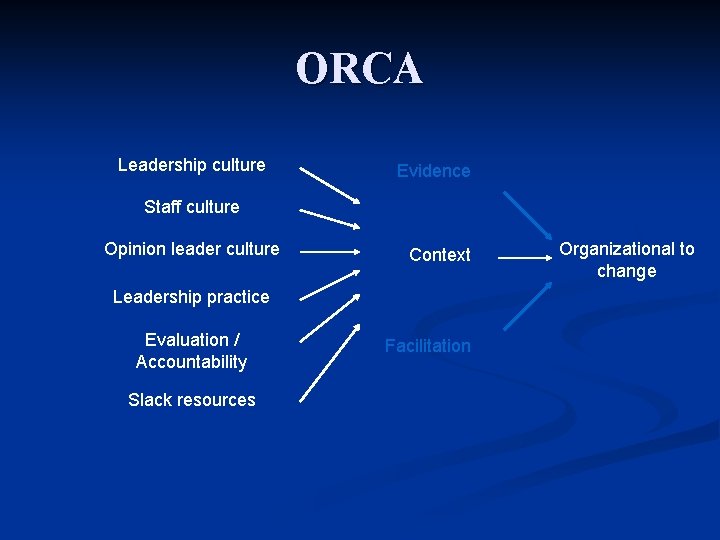 ORCA

Leadership culture

Staff culture

Opinion leader culture

Leadership practice

Evaluation / Accountability

Slack resources

Evidence

Context

Facilitation

Organizational to change